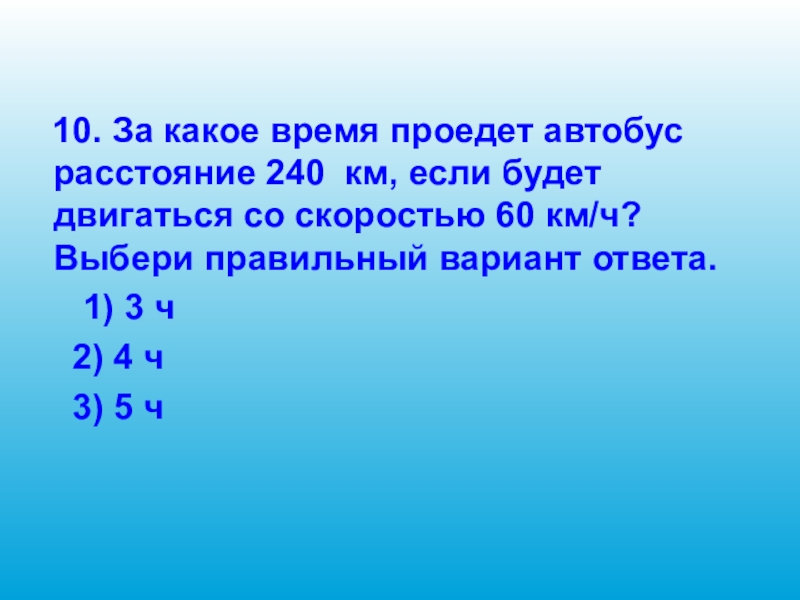 10. За какое время проедет автобус расстояние 240  км, если будет двигаться со скоростью 60 км/ч? Выбери правильный вариант ответа.

1) 3 ч

2) 4 ч

3) 5 ч